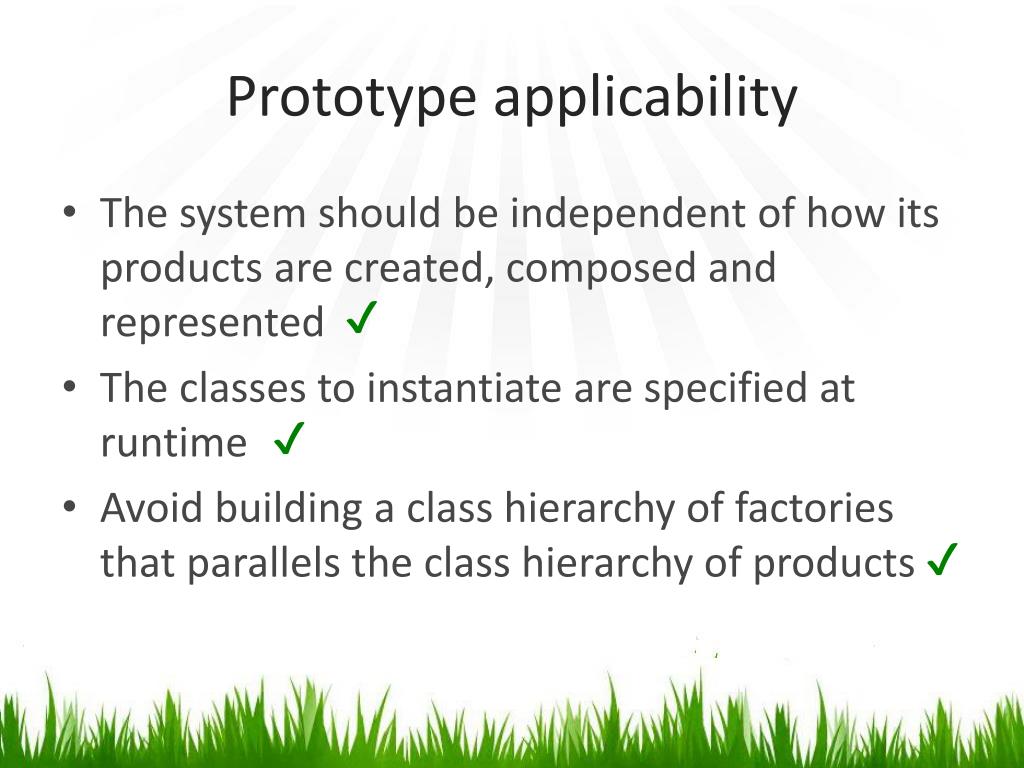 Prototype applicability

• The system should be independent of how its products are created, composed and represented ✓

• The classes to instantiate are specified at runtime ✓

• Avoid building a class hierarchy of factories that parallels the class hierarchy of products ✓